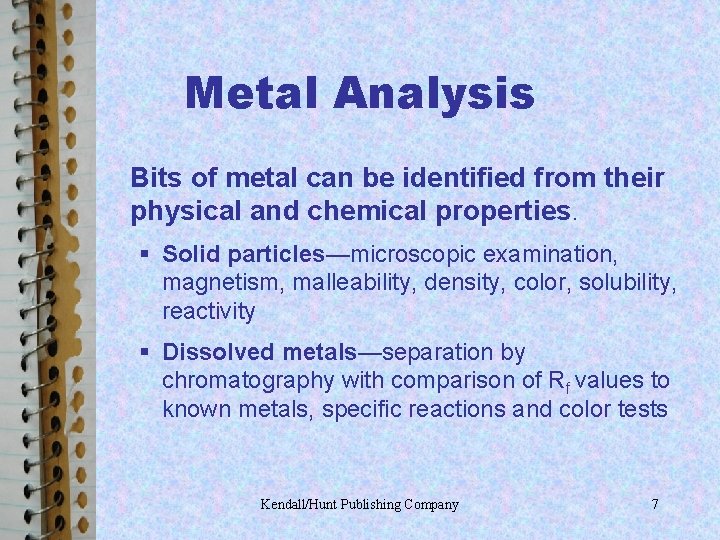 Metal Analysis

Bits of metal can be identified from their physical and chemical properties.

▪ Solid particles—microscopic examination, magnetism, malleability, density, color, solubility, reactivity

▪ Dissolved metals—separation by chromatography with comparison of $R_f$ values to known metals, specific reactions and color tests

Kendall/Hunt Publishing Company

7